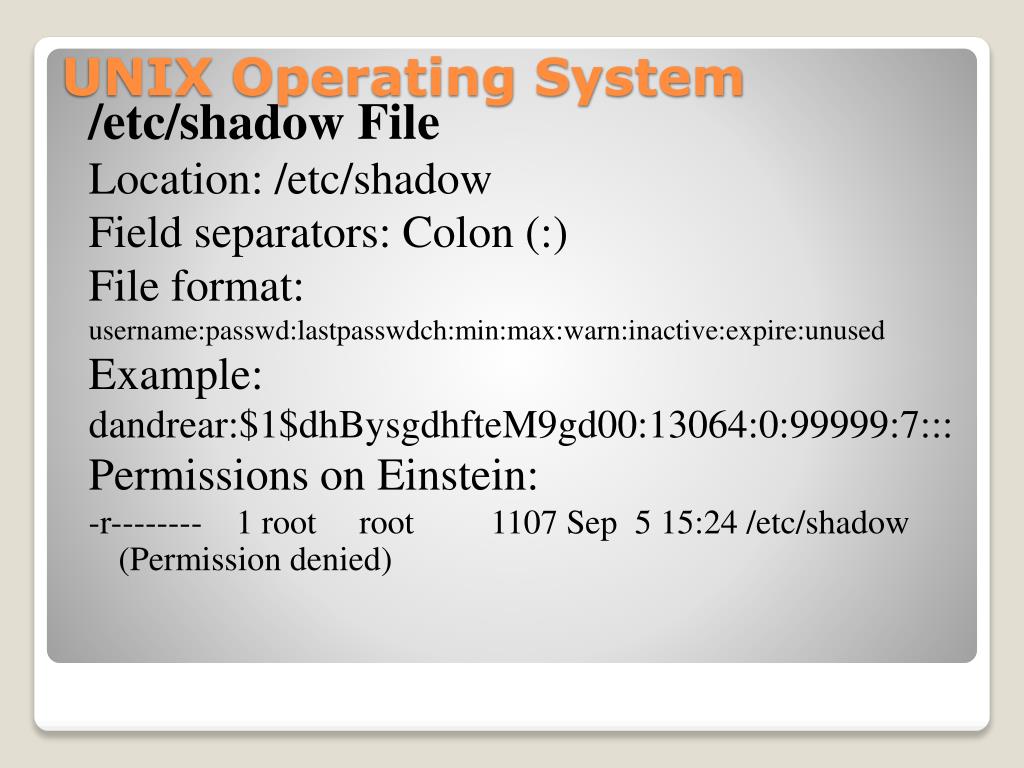 UNIX Operating System

/etc/shadow File

Location: /etc/shadow

Field separators: Colon (:)

File format:

username:passwd:lastpasswdch:min:max:warn:inactive:expire:unused

Example:

dandrear:$1$dhBysgdhfteM9gd00:13064:0:99999:7:::

Permissions on Einstein:

-r-------- 1 root root 1107 Sep 5 15:24 /etc/shadow (Permission denied)